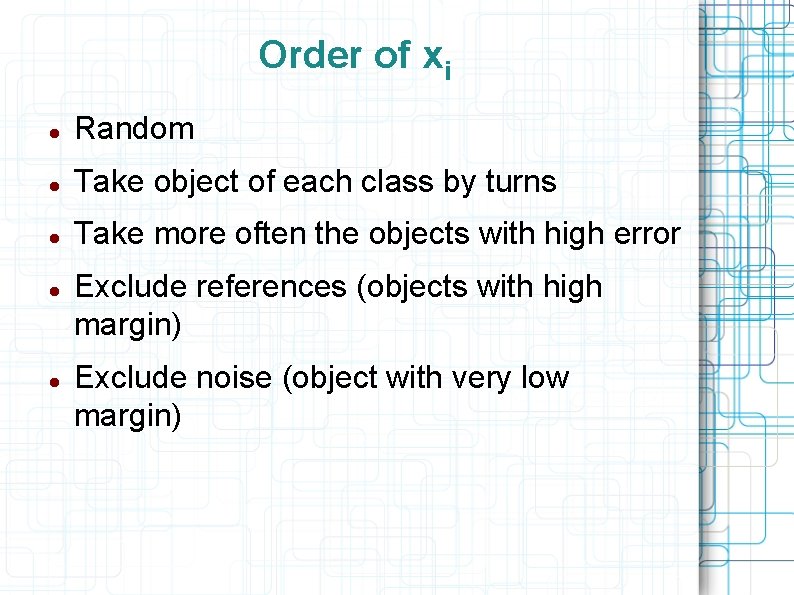 Order of $x_i$

- Random
- Take object of each class by turns
- Take more often the objects with high error
- Exclude references (objects with high margin)
- Exclude noise (object with very low margin)